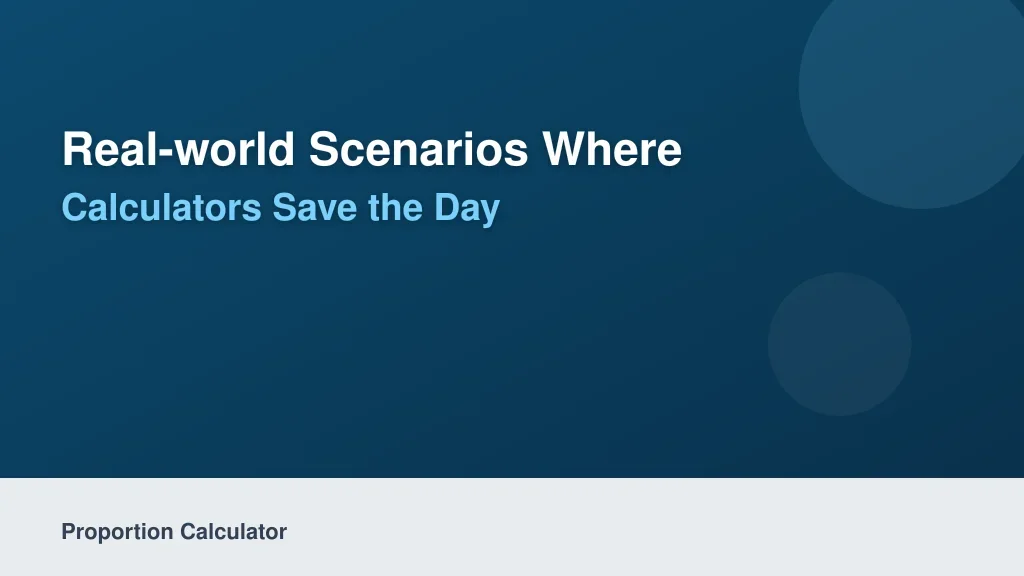 Real-world Scenarios Where
Calculators Save the Day

Proportion Calculator